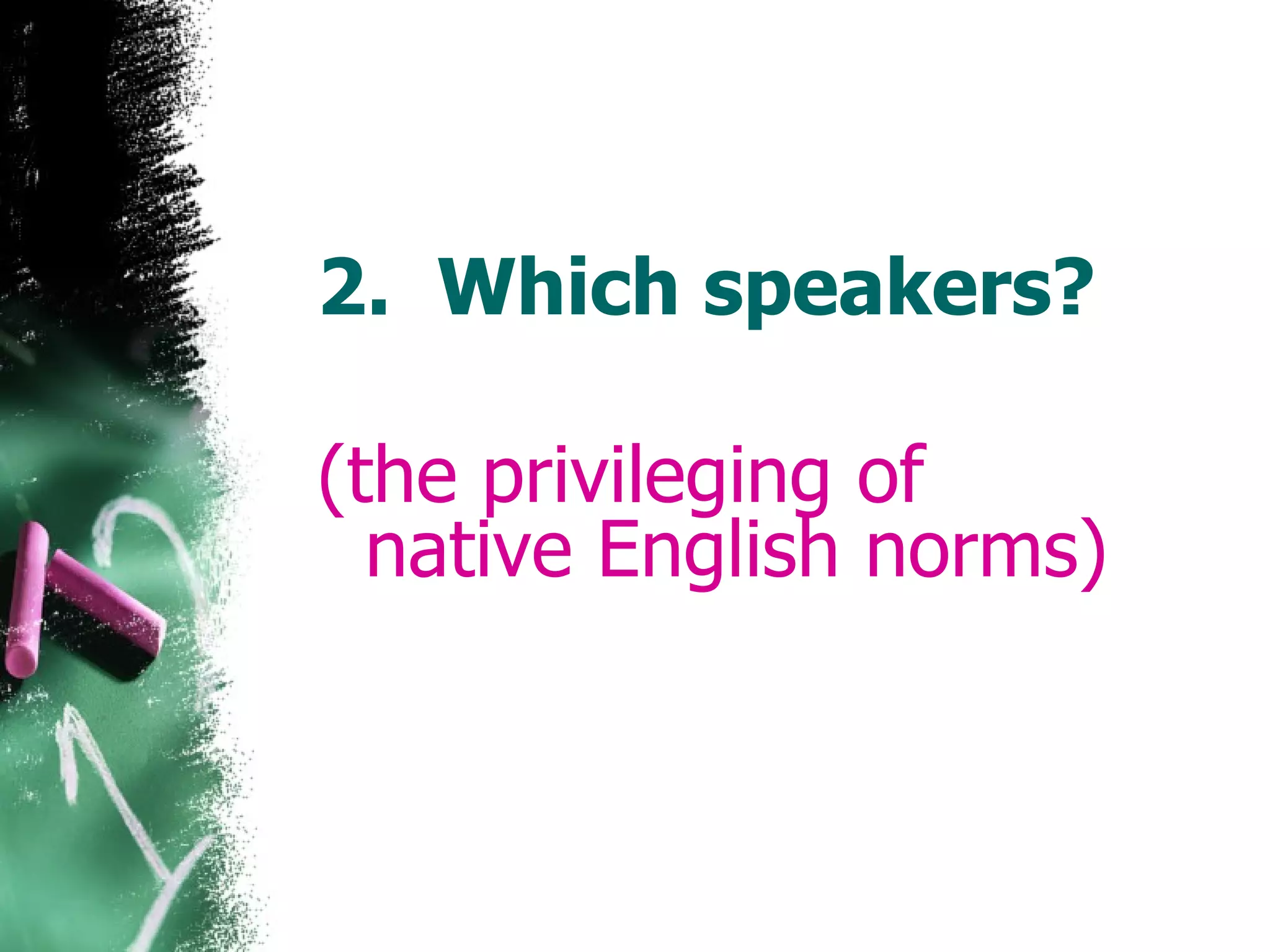 2. Which speakers?

(the privileging of native English norms)